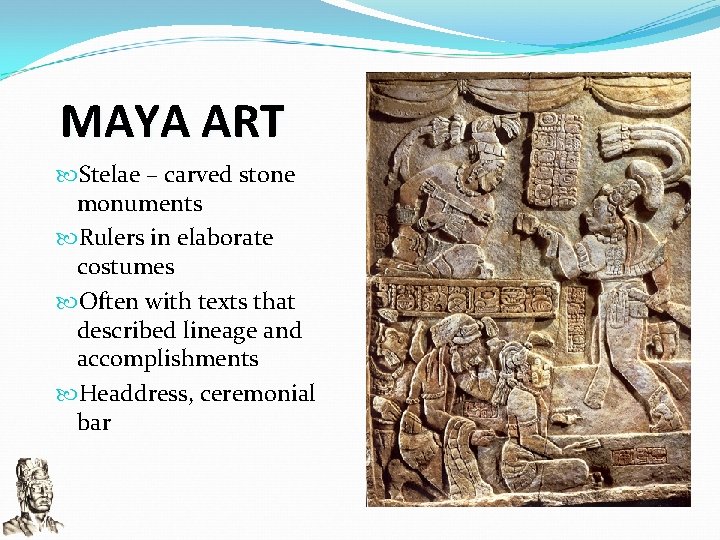 MAYA ART

Stelae – carved stone monuments

Rulers in elaborate costumes

Often with texts that described lineage and accomplishments

Headdress, ceremonial bar